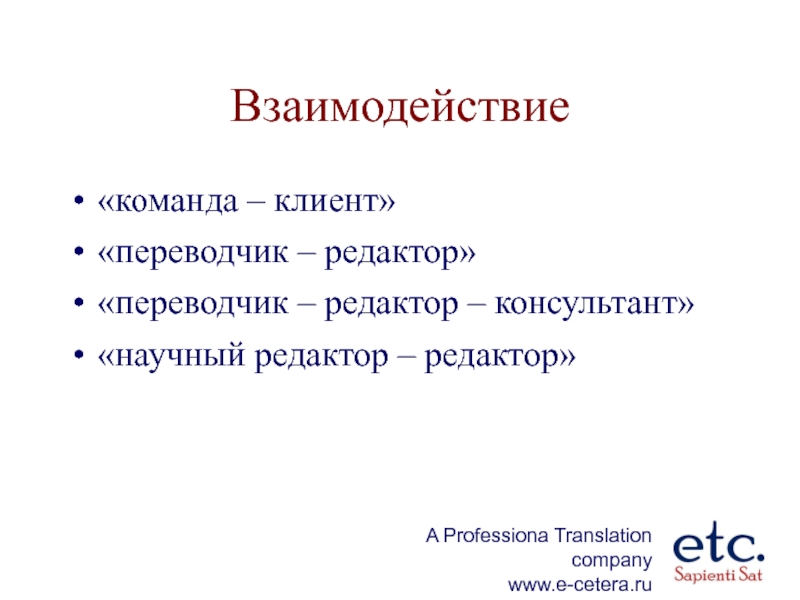 Взаимодействие

• «команда – клиент»
• «переводчик – редактор»
• «переводчик – редактор – консультант»
• «научный редактор – редактор»

A Professiona Translation company
www.e-cetera.ru

etc.
Sapienti Sat